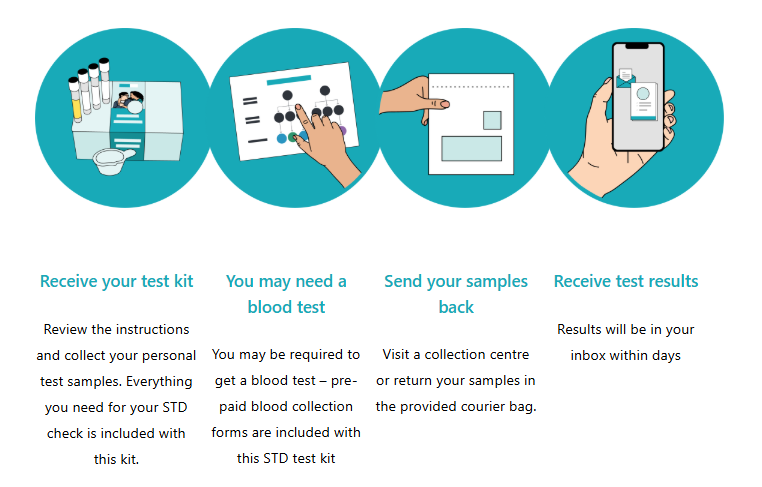 Receive your test kit

Review the instructions and collect your personal test samples. Everything you need for your STD check is included with this kit.

You may need a blood test

You may be required to get a blood test – pre-paid blood collection forms are included with this STD test kit

Send your samples back

Visit a collection centre or return your samples in the provided courier bag.

Receive test results

Results will be in your inbox within days